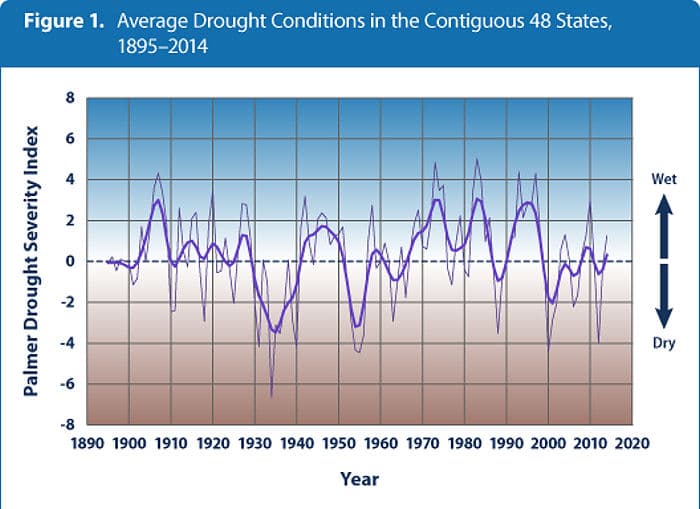 Figure 1. Average Drought Conditions in the Contiguous 48 States, 1895–2014

Palmer Drought Severity Index

8
6
4
2
0
-2
-4
-6
-8

Wet

Dry

1890 1900 1910 1920 1930 1940 1950 1960 1970 1980 1990 2000 2010 2020

Year